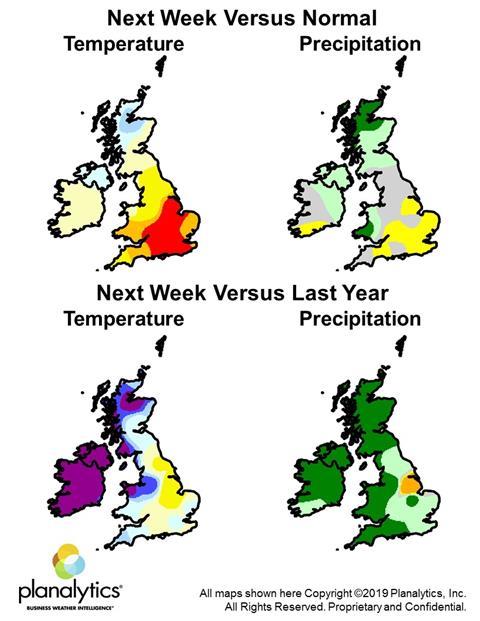 Next Week Versus Normal

Temperature

Precipitation

Next Week Versus Last Year

Temperature

Precipitation

planalytics®
BUSINESS WEATHER INTELLIGENCE®

All maps shown here Copyright ©2019 Planalytics, Inc. All Rights Reserved. Proprietary and Confidential.